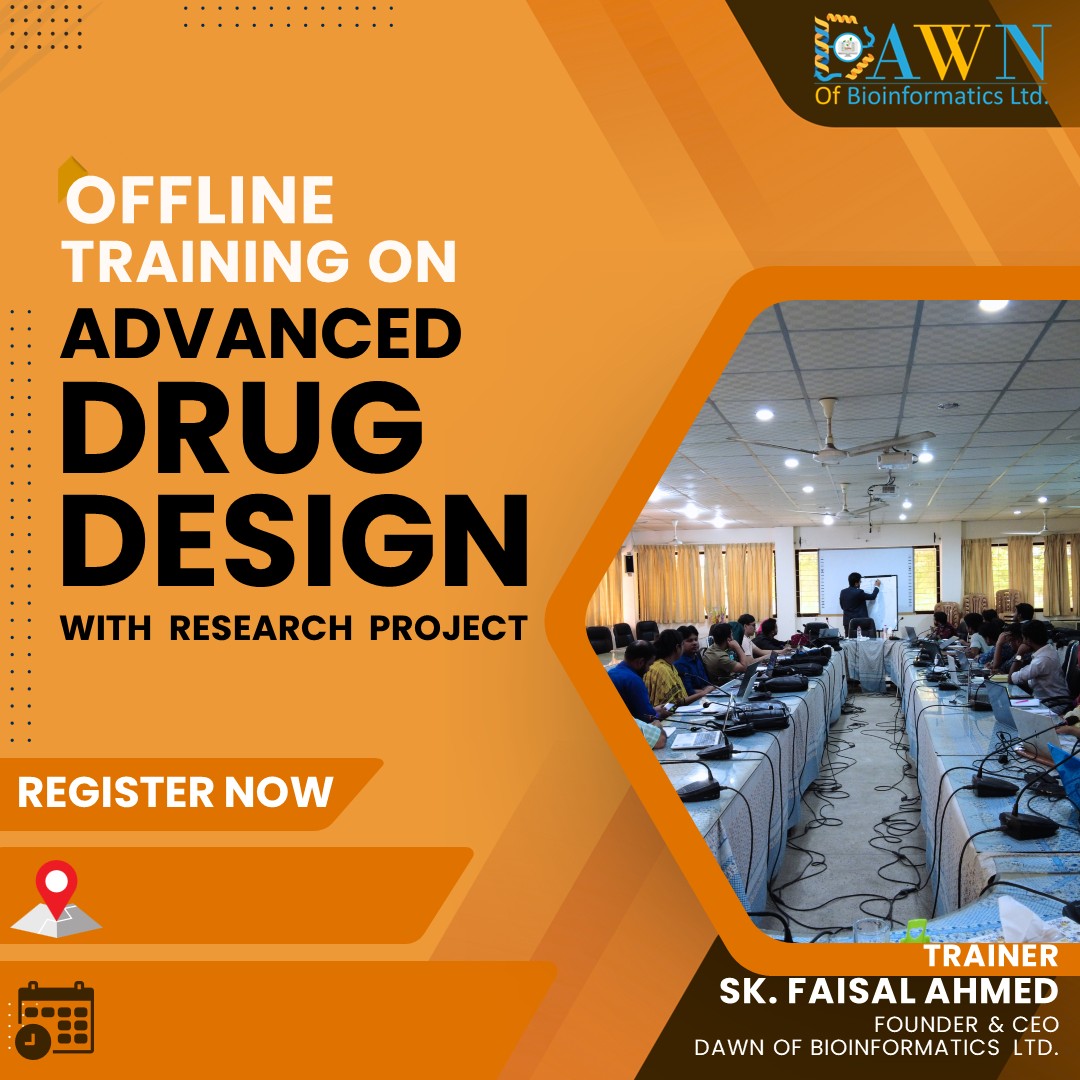 DAWN
Of Bioinformatics Ltd.

OFFLINE TRAINING ON ADVANCED DRUG DESIGN WITH RESEARCH PROJECT

REGISTER NOW

TRAINER
SK. FAISAL AHMED
FOUNDER & CEO
DAWN OF BIOINFORMATICS LTD.